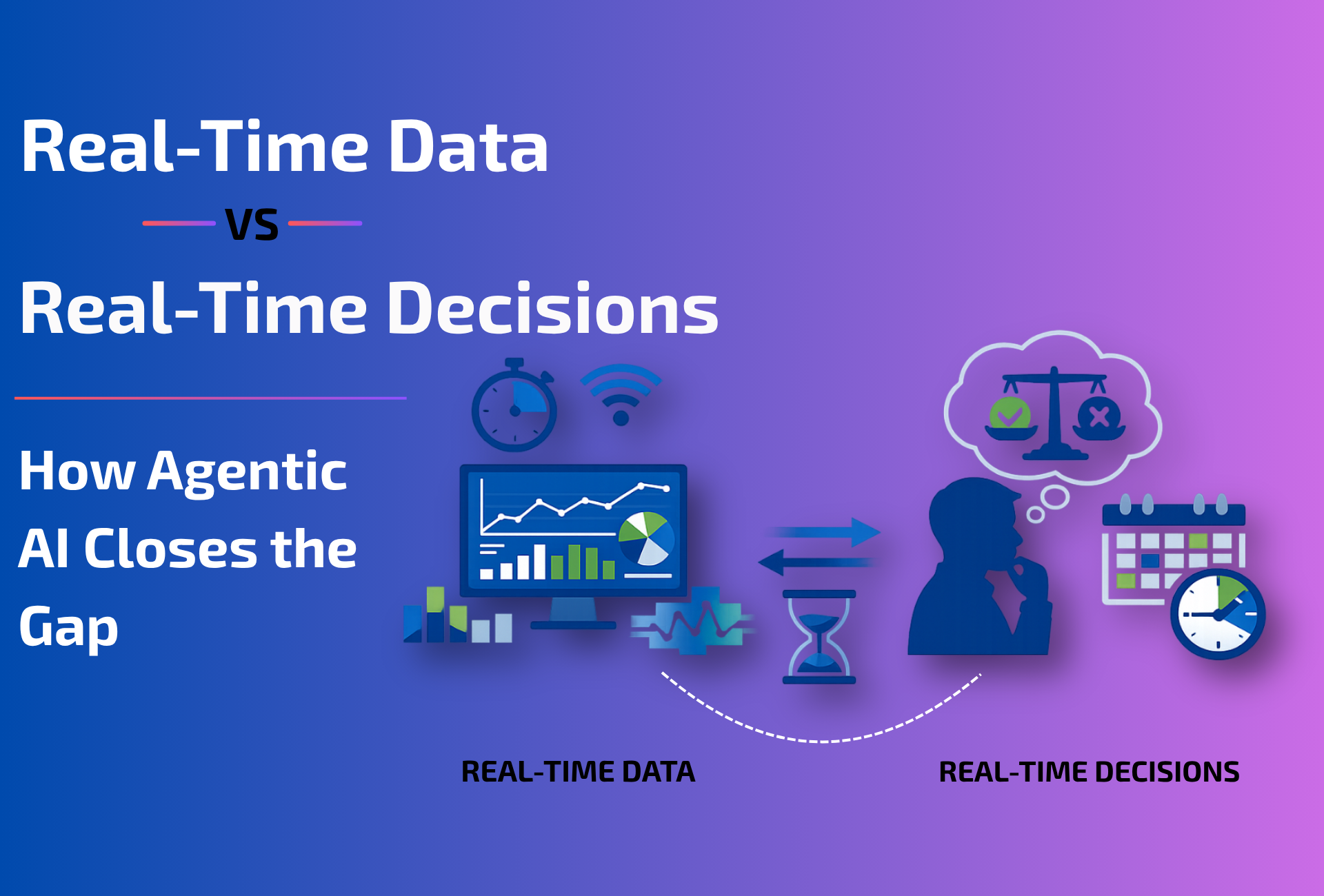 Real-Time Data

VS

Real-Time Decisions

How Agentic AI Closes the Gap

REAL-TIME DATA

REAL-TIME DECISIONS